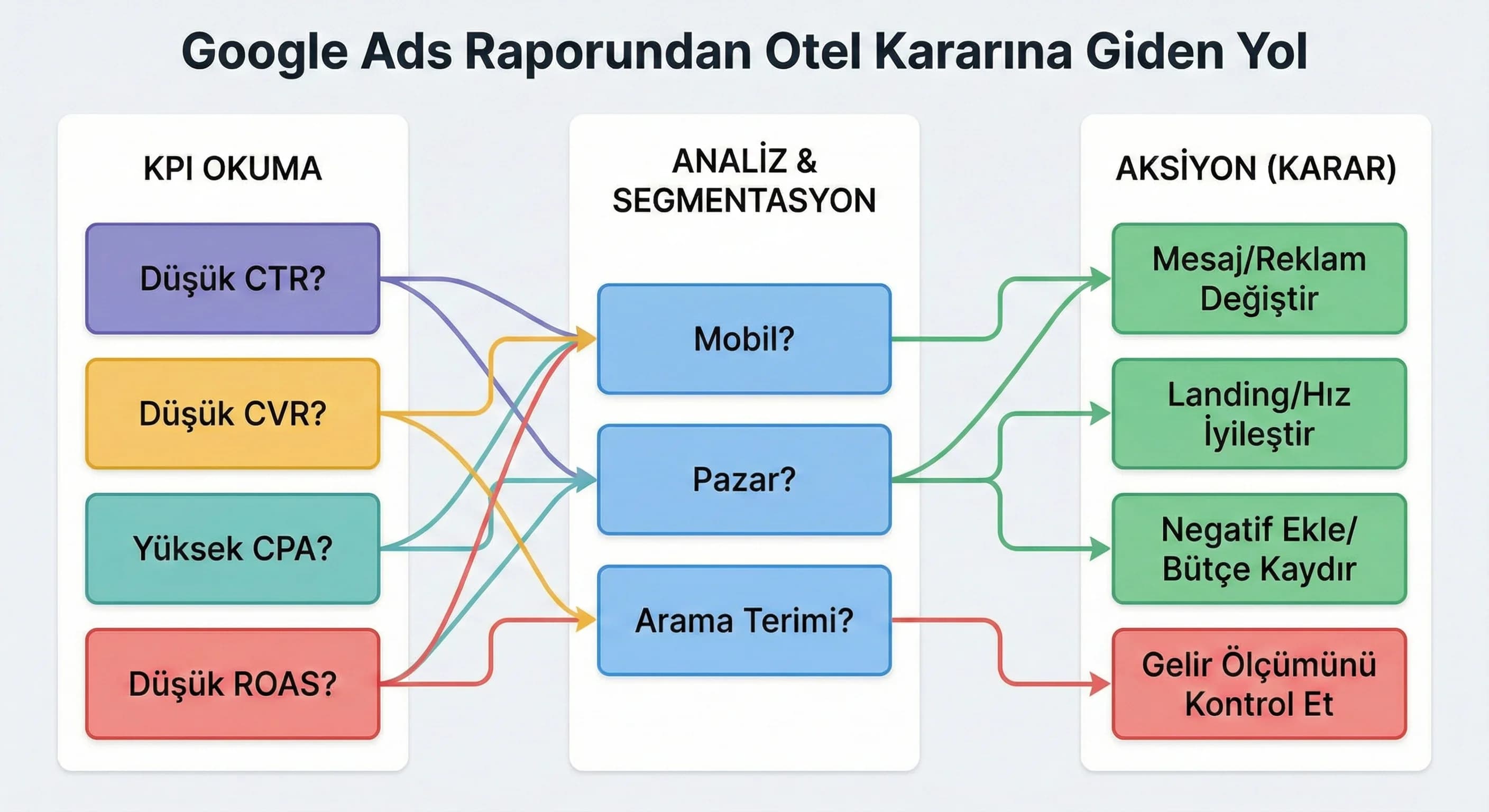 Google Ads Raporundan Otel Kararına Giden Yol

KPI OKUMA

Düşük CTR?

Düşük CVR?

Yüksek CPA?

Düşük ROAS?

ANALİZ & SEGMENTASYON

Mobil?

Pazar?

Arama Terimi?

AKSİYON (KARAR)

Mesaj/Reklam Değiştir

Landing/Hız İyileştir

Negatif Ekle/ Bütçe Kaydır

Gelir Ölçümünü Kontrol Et